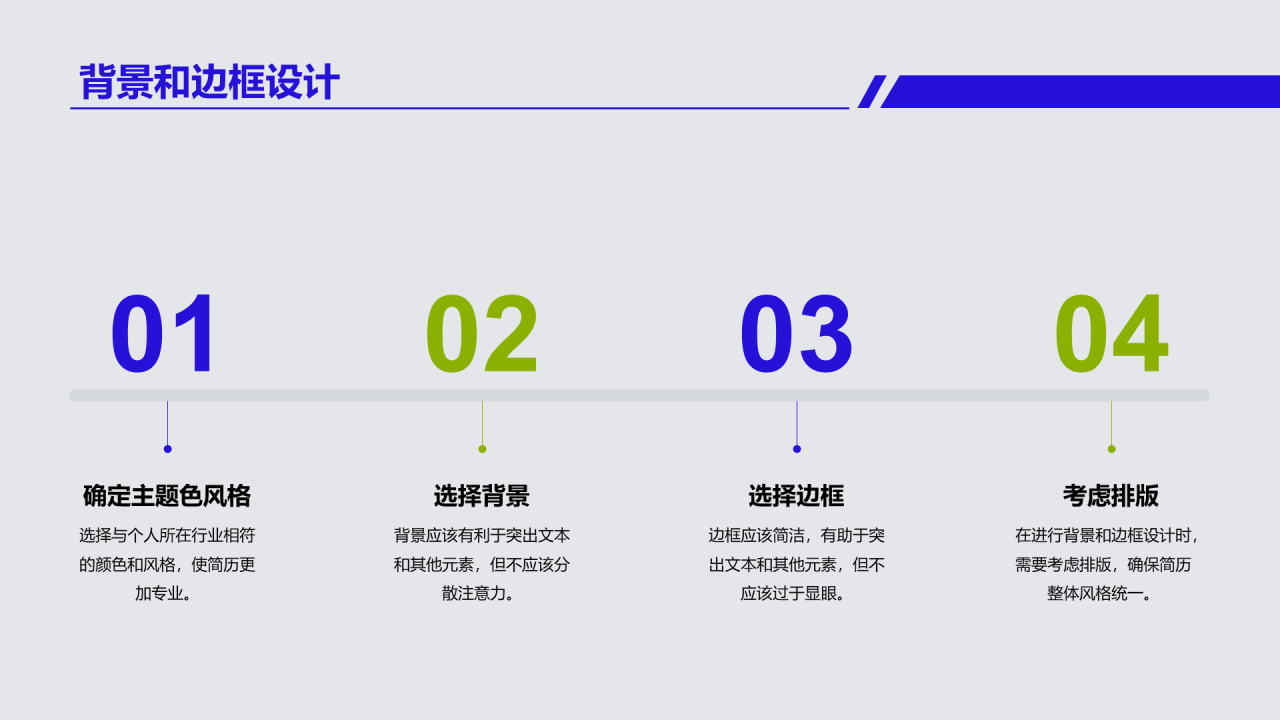 背景和边框设计

01

确定主题色风格

选择与个人所在行业相符的颜色和风格，使简历更加专业。

02

选择背景

背景应该有利于突出文本和其他元素，但不应该分散注意力。

03

选择边框

边框应该简洁，有助于突出文本和其他元素，但不应该过于显眼。

04

考虑排版

在进行背景和边框设计时，需要考虑排版，确保简历整体风格统一。